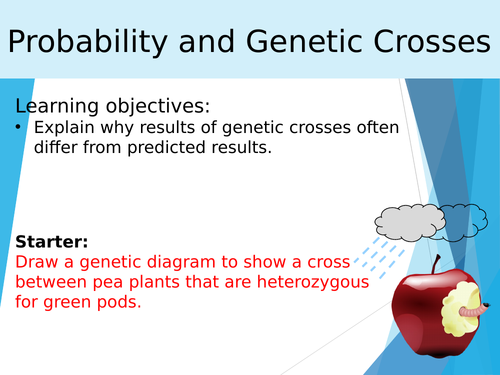 Probability and Genetic Crosses

Learning objectives:
• Explain why results of genetic crosses often differ from predicted results.

Starter:
Draw a genetic diagram to show a cross between pea plants that are heterozygous for green pods.